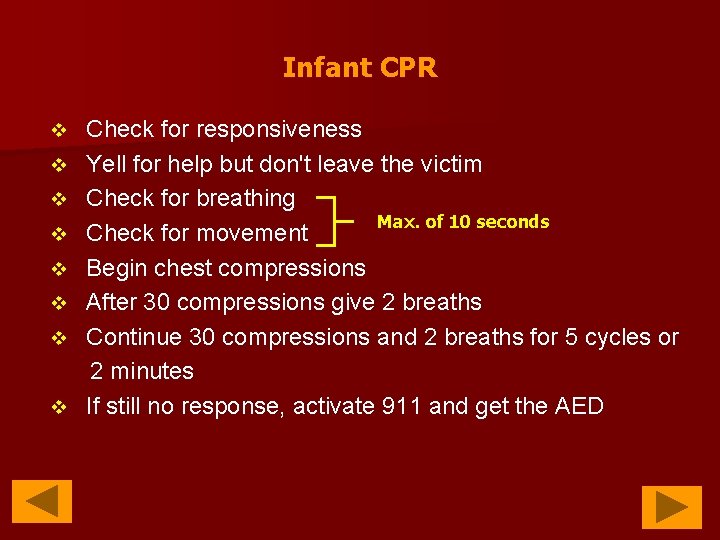 Infant CPR

❖ Check for responsiveness
❖ Yell for help but don't leave the victim
❖ Check for breathing
❖ Check for movement

Max. of 10 seconds

❖ Begin chest compressions
❖ After 30 compressions give 2 breaths
❖ Continue 30 compressions and 2 breaths for 5 cycles or 2 minutes
❖ If still no response, activate 911 and get the AED